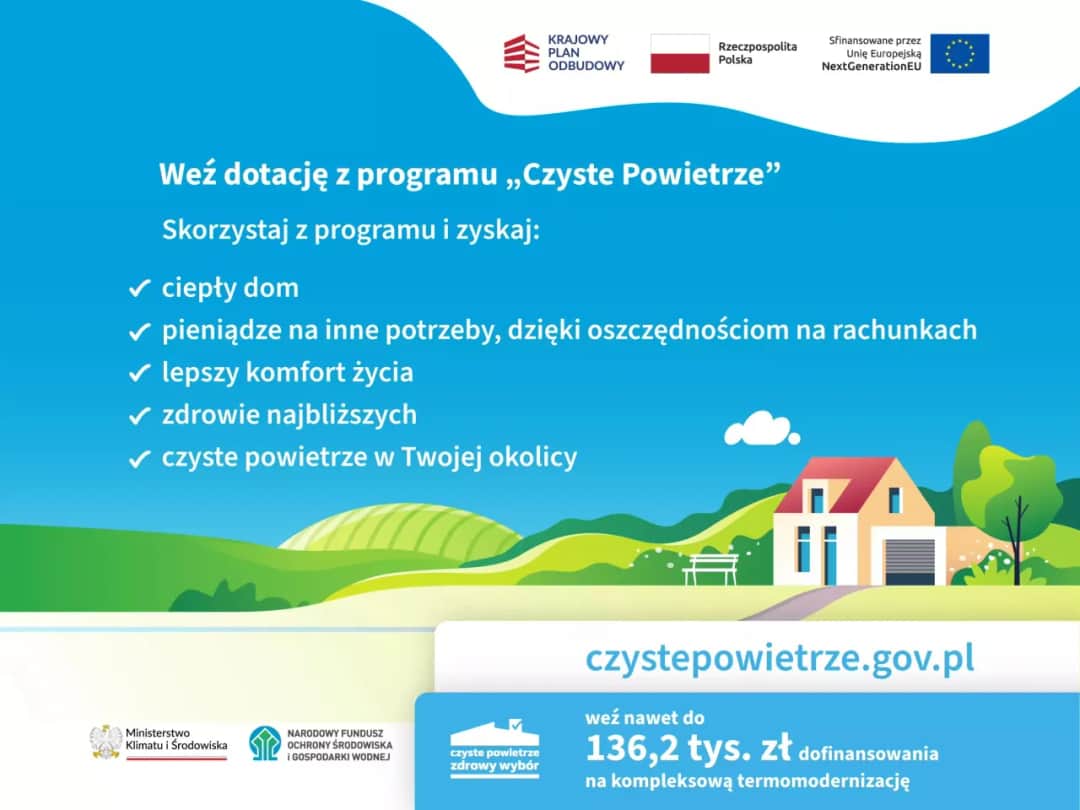 KRAJOWY PLAN ODBUDOWY

Rzeczpospolita Polska

Sfinansowane przez Unię Europejską NextGenerationEU

Weź dotację z programu „Czyste Powietrze”

Skorzystaj z programu i zyskaj:

✓ ciepły dom
✓ pieniądze na inne potrzeby, dzięki oszczędnościom na rachunkach
✓ lepszy komfort życia
✓ zdrowie najbliższych
✓ czyste powietrze w Twojej okolicy

czystepowietrze.gov.pl

Ministerstwo Klimatu i Środowiska

NARODOWY FUNDUSZ OCHRONY ŚRODOWISKA I GOSPODARKI WODNEJ

czyste powietrze zdrowy wybór

weź nawet do
136,2 tys. zł dofinansowania
na kompleksową termomodernizację